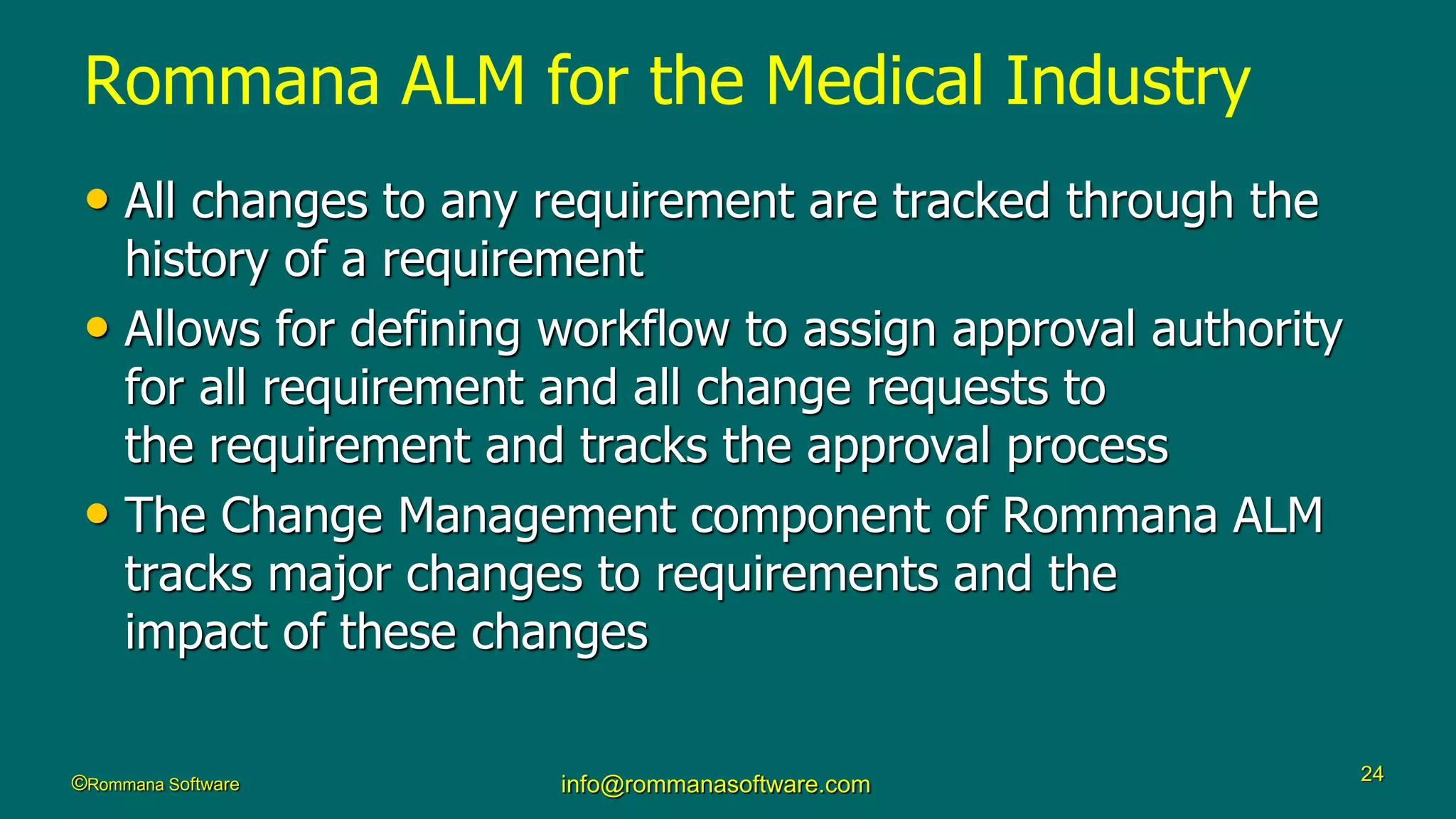 Rommana ALM for the Medical Industry

• All changes to any requirement are tracked through the history of a requirement

• Allows for defining workflow to assign approval authority for all requirement and all change requests to the requirement and tracks the approval process

• The Change Management component of Rommana ALM tracks major changes to requirements and the impact of these changes

©Rommana Software

info@rommanasoftware.com

24